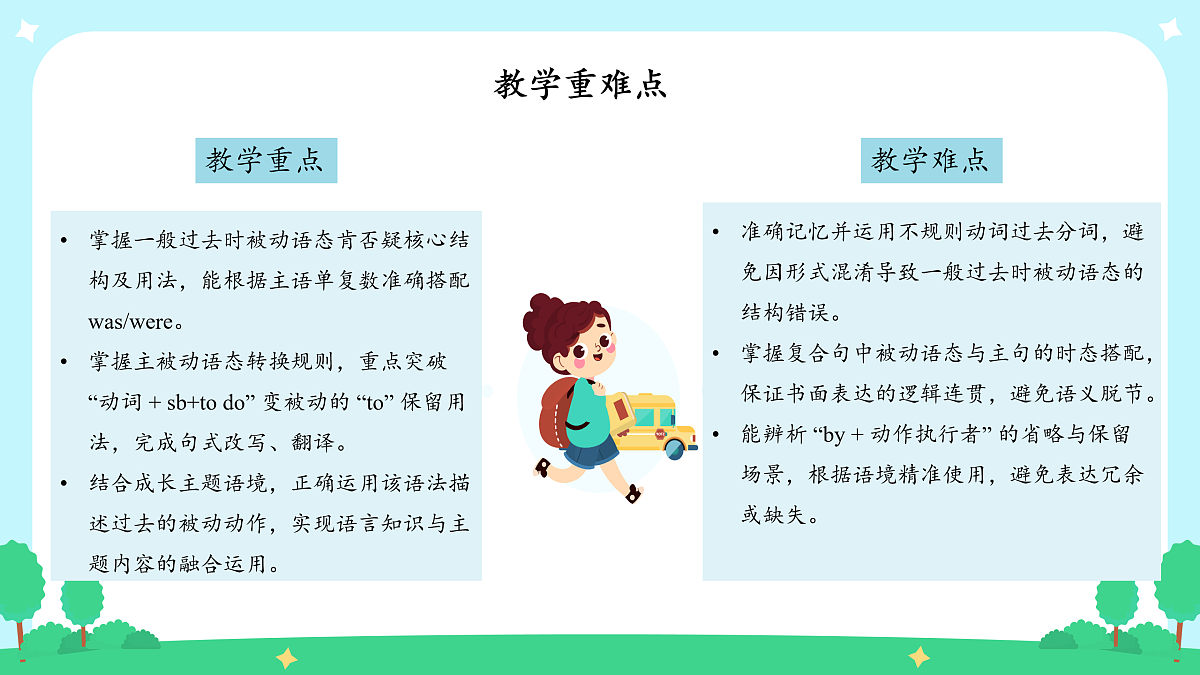 教学重难点

教学重点

• 掌握一般过去时被动语态肯否疑核心结构及用法，能根据主语单复数准确搭配 was/were。
• 掌握主被动语态转换规则，重点突破 “动词 + sb+to do” 变被动的 “to” 保留用法，完成句式改写、翻译。
• 结合成长主题语境，正确运用该语法描述过去的被动动作，实现语言知识与主题内容的融合运用。

教学难点

• 准确记忆并运用不规则动词过去分词，避免因形式混淆导致一般过去时被动语态的结构错误。
• 掌握复合句中被动语态与主句的时态搭配，保证书面表达的逻辑连贯，避免语义脱节。
• 能辨析 “by + 动作执行者” 的省略与保留场景，根据语境精准使用，避免表达冗余或缺失。